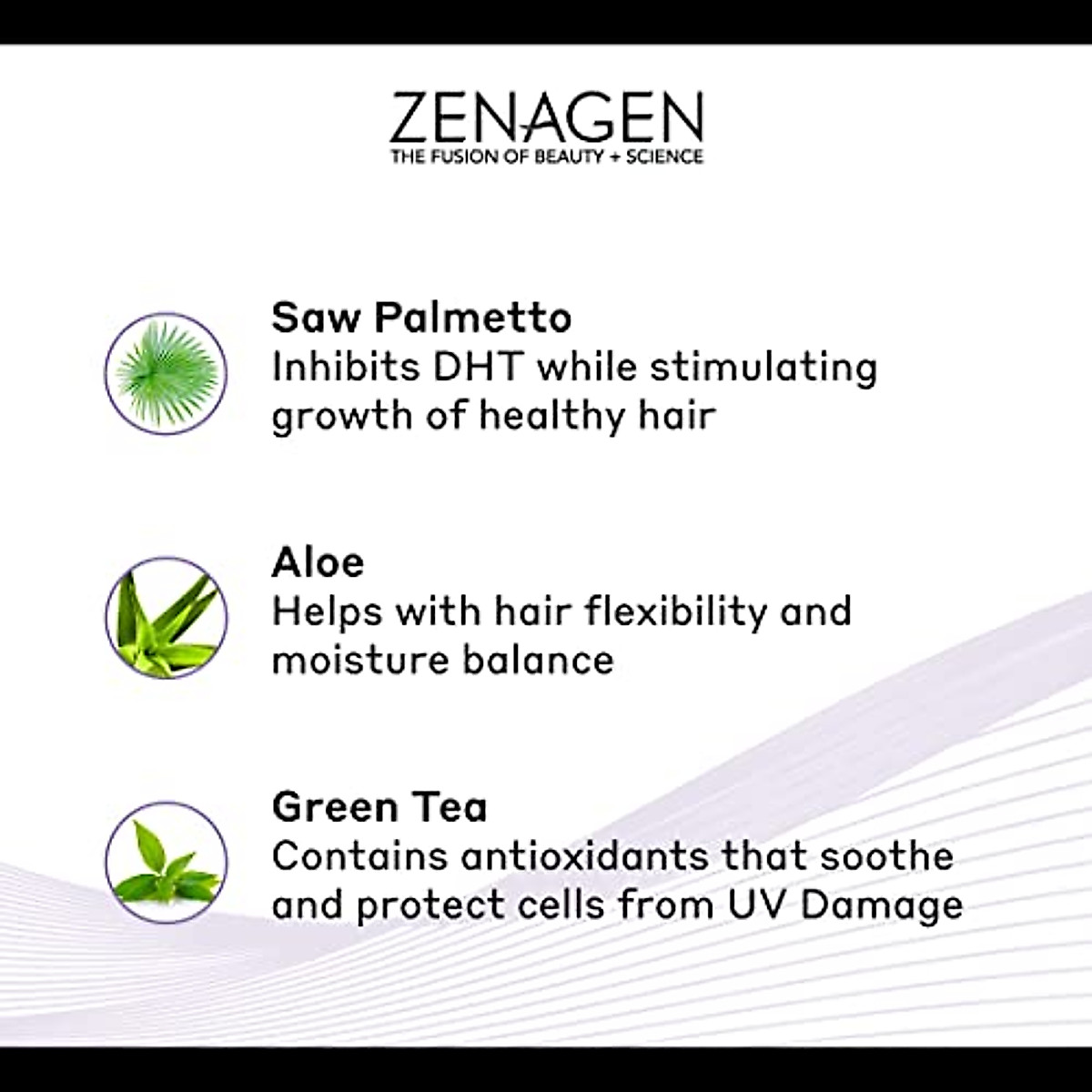 ZENAGEN
THE FUSION OF BEAUTY + SCIENCE

Saw Palmetto
Inhibits DHT while stimulating growth of healthy hair

Aloe
Helps with hair flexibility and moisture balance

Green Tea
Contains antioxidants that soothe and protect cells from UV Damage